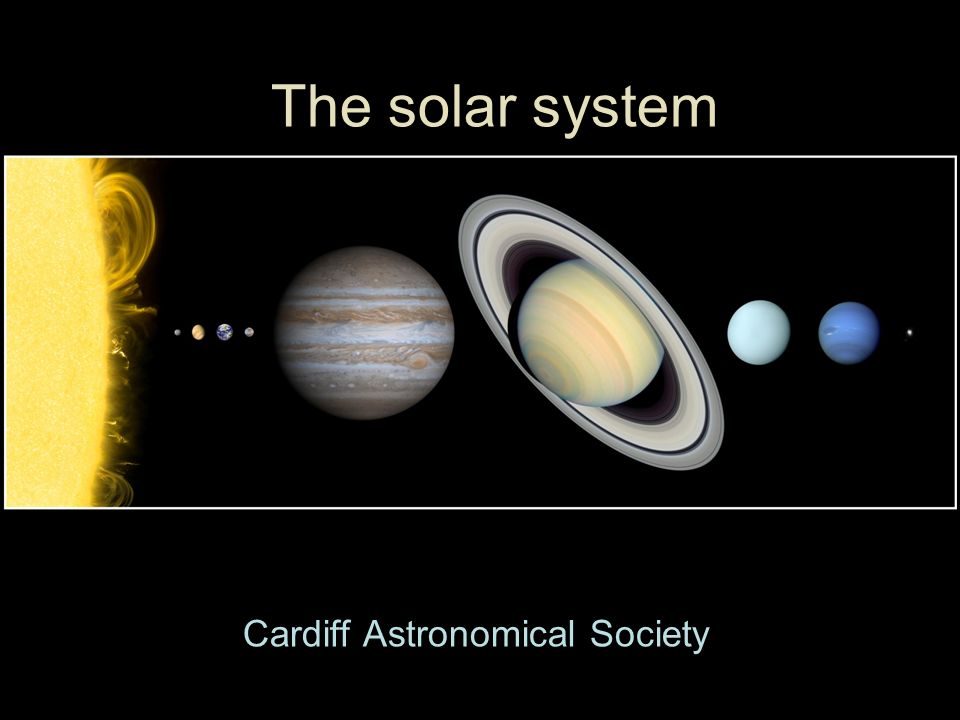 The solar system

Cardiff Astronomical Society